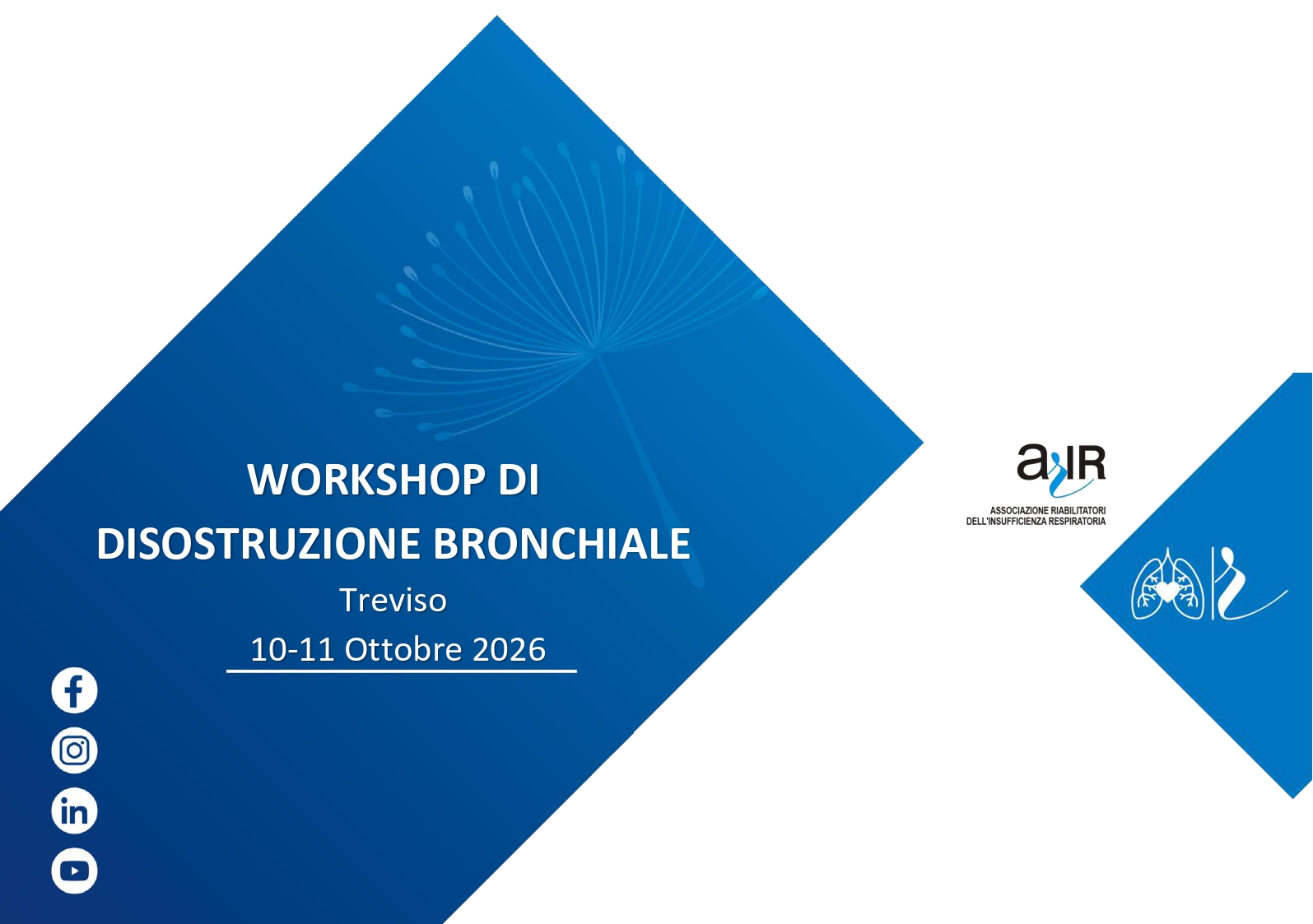 WORKSHOP DI
DISOSTRUZIONE BRONCHIALE
Treviso
10-11 Ottobre 2026

aIR
ASSOCIAZIONE RIABILITATORI
DELL'INSUFFICIENZA RESPIRATORIA